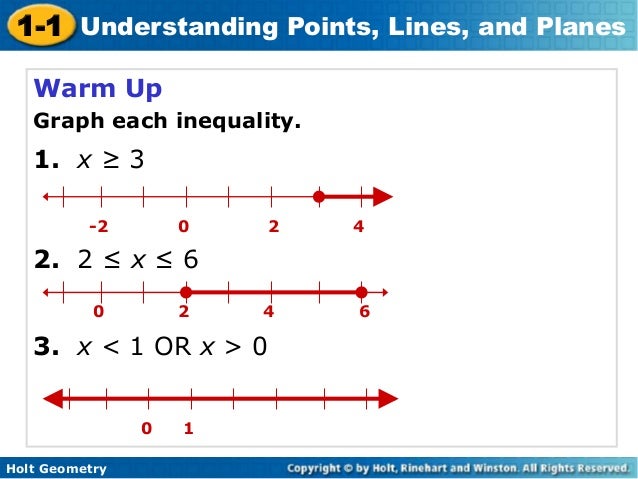 1-1 Understanding Points, Lines, and Planes

Warm Up

Graph each inequality.

1. $x \geq 3$

-2 0 2 4

2. $2 \leq x \leq 6$

0 2 4 6

3. $x < 1$ OR $x > 0$

0 1

Holt Geometry

Copyright © by Holt, Rinehart and Winston. All Rights Reserved.